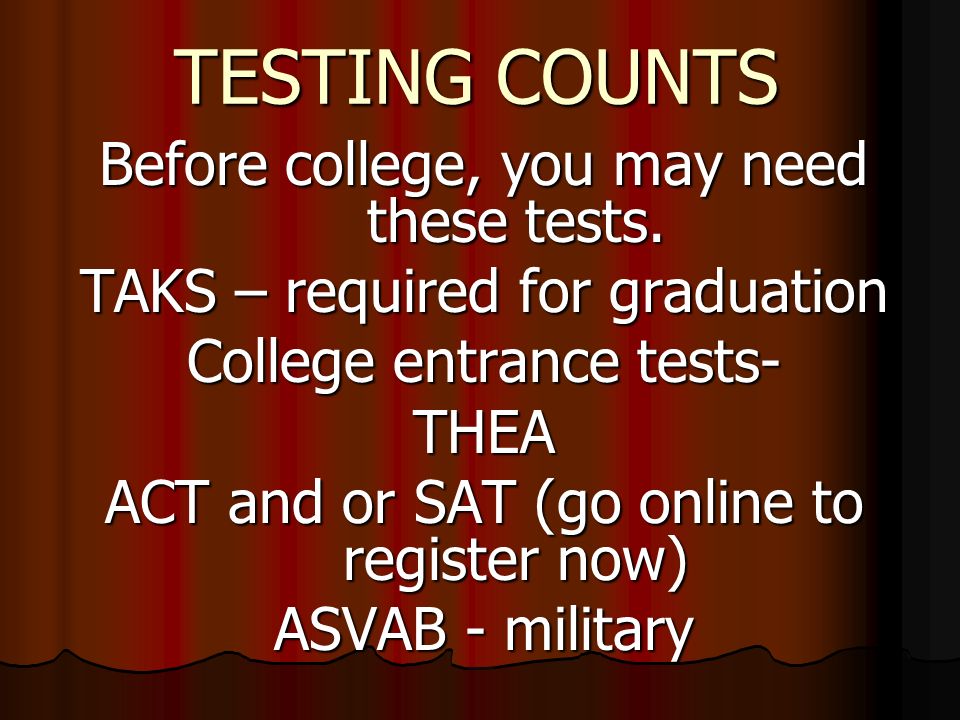 TESTING COUNTS

Before college, you may need these tests.

TAKS – required for graduation

College entrance tests-

THEA

ACT and or SAT (go online to register now)

ASVAB - military